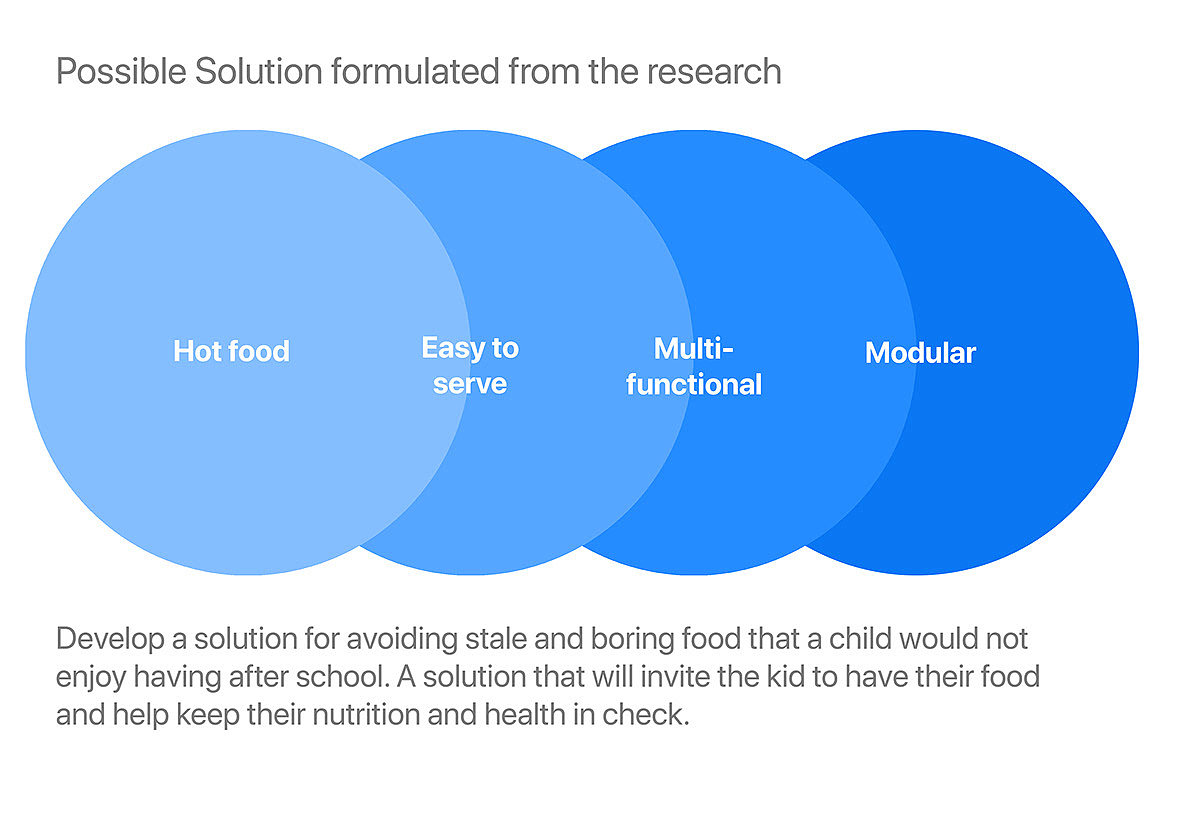 Possible Solution formulated from the research

Hot food

Easy to serve

Multi-functional

Modular

Develop a solution for avoiding stale and boring food that a child would not enjoy having after school. A solution that will invite the kid to have their food and help keep their nutrition and health in check.